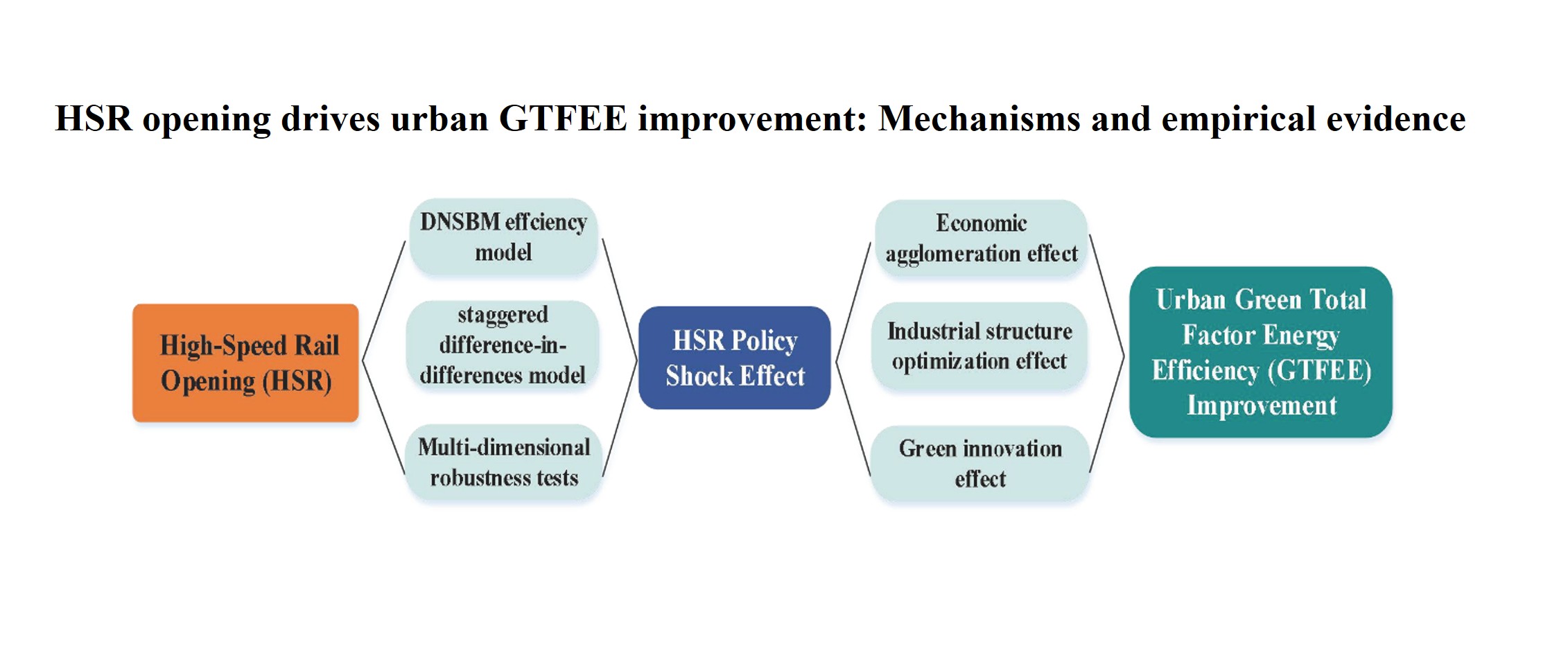 HSR opening drives urban GTFEE improvement: Mechanisms and empirical evidence

High-Speed Rail Opening (HSR)

DNSBM effciency model

staggered difference-in-differences model

Multi-dimensional robustness tests

HSR Policy Shock Effect

Economic agglomeration effect

Industrial structure optimization effect

Green innovation effect

Urban Green Total Factor Energy Efficiency (GTFEE) Improvement